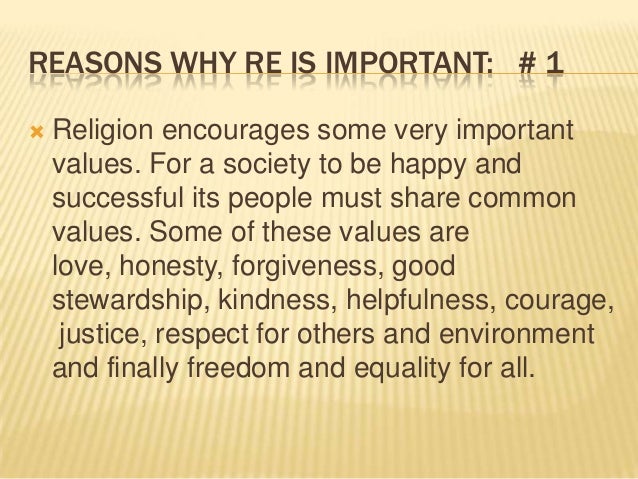 REASONS WHY RE IS IMPORTANT: # 1

Religion encourages some very important values. For a society to be happy and successful its people must share common values. Some of these values are love, honesty, forgiveness, good stewardship, kindness, helpfulness, courage, justice, respect for others and environment and finally freedom and equality for all.